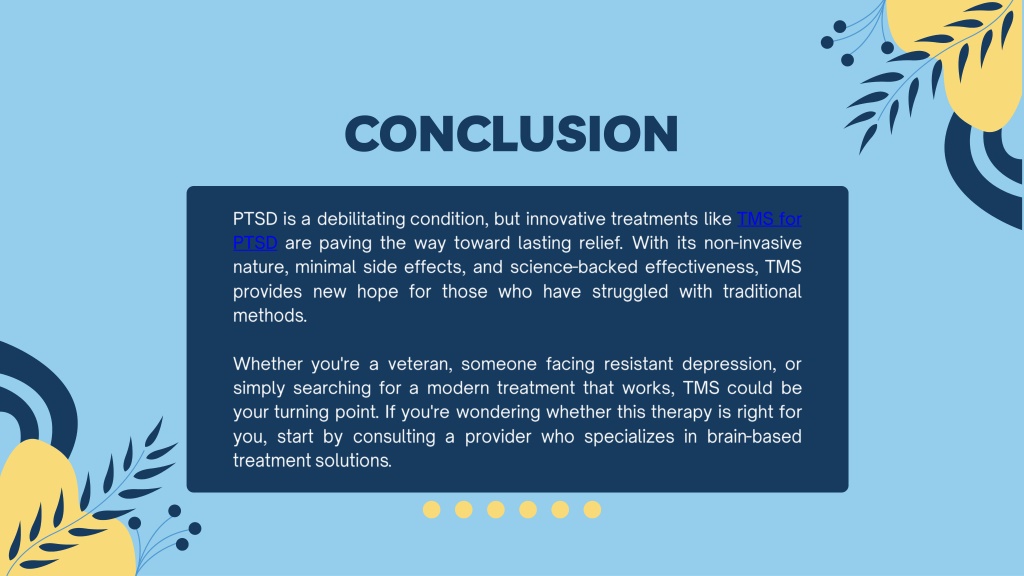 CONCLUSION

PTSD is a debilitating condition, but innovative treatments like TMS for PTSD are paving the way toward lasting relief. With its non-invasive nature, minimal side effects, and science-backed effectiveness, TMS provides new hope for those who have struggled with traditional methods.

Whether you're a veteran, someone facing resistant depression, or simply searching for a modern treatment that works, TMS could be your turning point. If you're wondering whether this therapy is right for you, start by consulting a provider who specializes in brain-based treatment solutions.